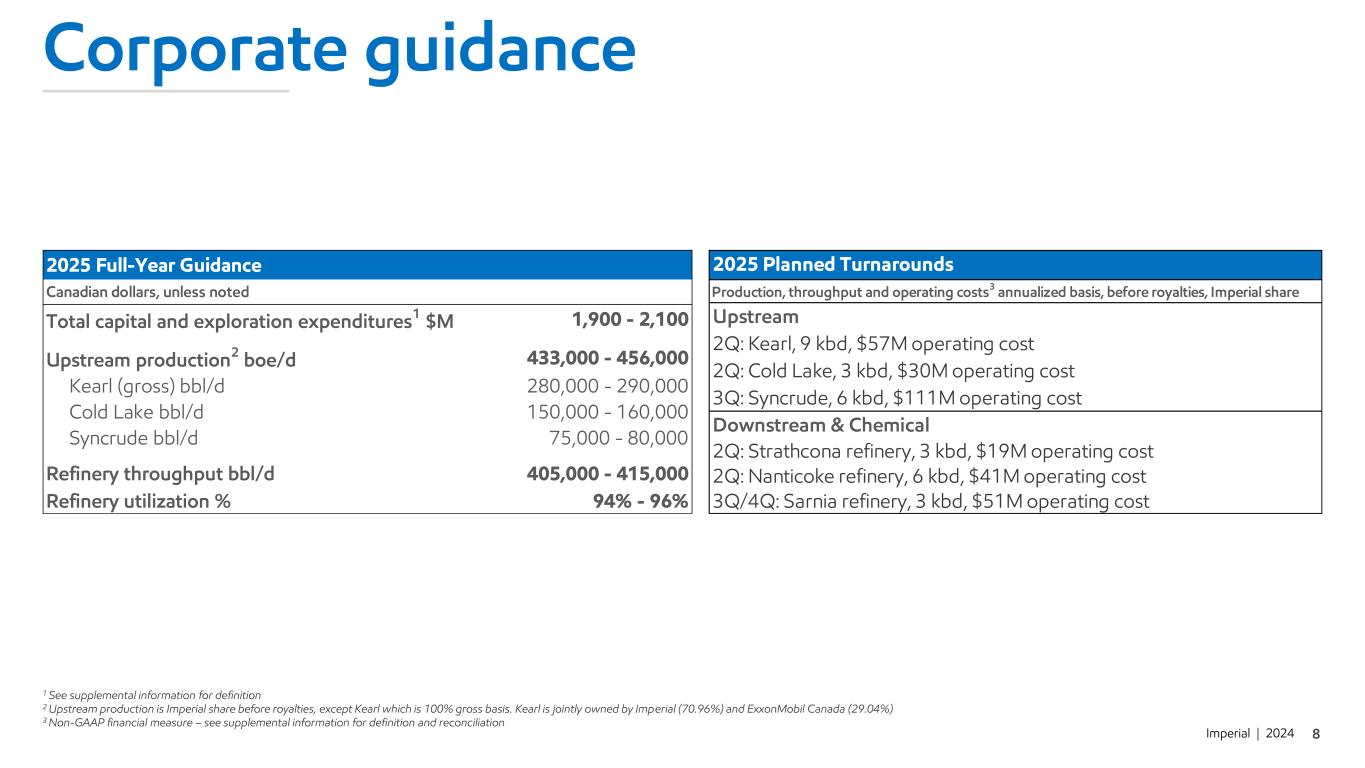 Corporate guidance

| 2025 Full-Year Guidance | |
|---|---|
| Canadian dollars, unless noted | |
| Total capital and exploration expenditures$^1$ \$M | 1,900 - 2,100 |
| Upstream production$^2$ boe/d | 433,000 - 456,000 |
| Kearl (gross) bbl/d | 280,000 - 290,000 |
| Cold Lake bbl/d | 150,000 - 160,000 |
| Syncrude bbl/d | 75,000 - 80,000 |
| Refinery throughput bbl/d | 405,000 - 415,000 |
| Refinery utilization % | 94% - 96% |

| 2025 Planned Turnarounds |
|---|
| Production, throughput and operating costs$^3$ annualized basis, before royalties, Imperial share |
| Upstream |
| 2Q: Kearl, 9 kbd, \$57M operating cost |
| 2Q: Cold Lake, 3 kbd, \$30M operating cost |
| 3Q: Syncrude, 6 kbd, \$111M operating cost |
| Downstream & Chemical |
| 2Q: Strathcona refinery, 3 kbd, \$19M operating cost |
| 2Q: Nanticoke refinery, 6 kbd, \$41M operating cost |
| 3Q/4Q: Sarnia refinery, 3 kbd, \$51M operating cost |

$^1$ See supplemental information for definition
$^2$ Upstream production is Imperial share before royalties, except Kearl which is 100% gross basis. Kearl is jointly owned by Imperial (70.96%) and ExxonMobil Canada (29.04%)
$^3$ Non-GAAP financial measure – see supplemental information for definition and reconciliation

Imperial | 2024 8